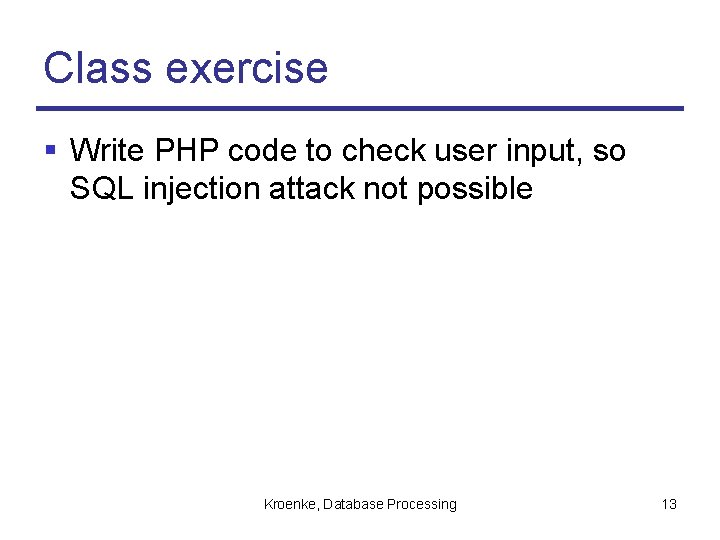 Class exercise

▪ Write PHP code to check user input, so SQL injection attack not possible

Kroenke, Database Processing

13